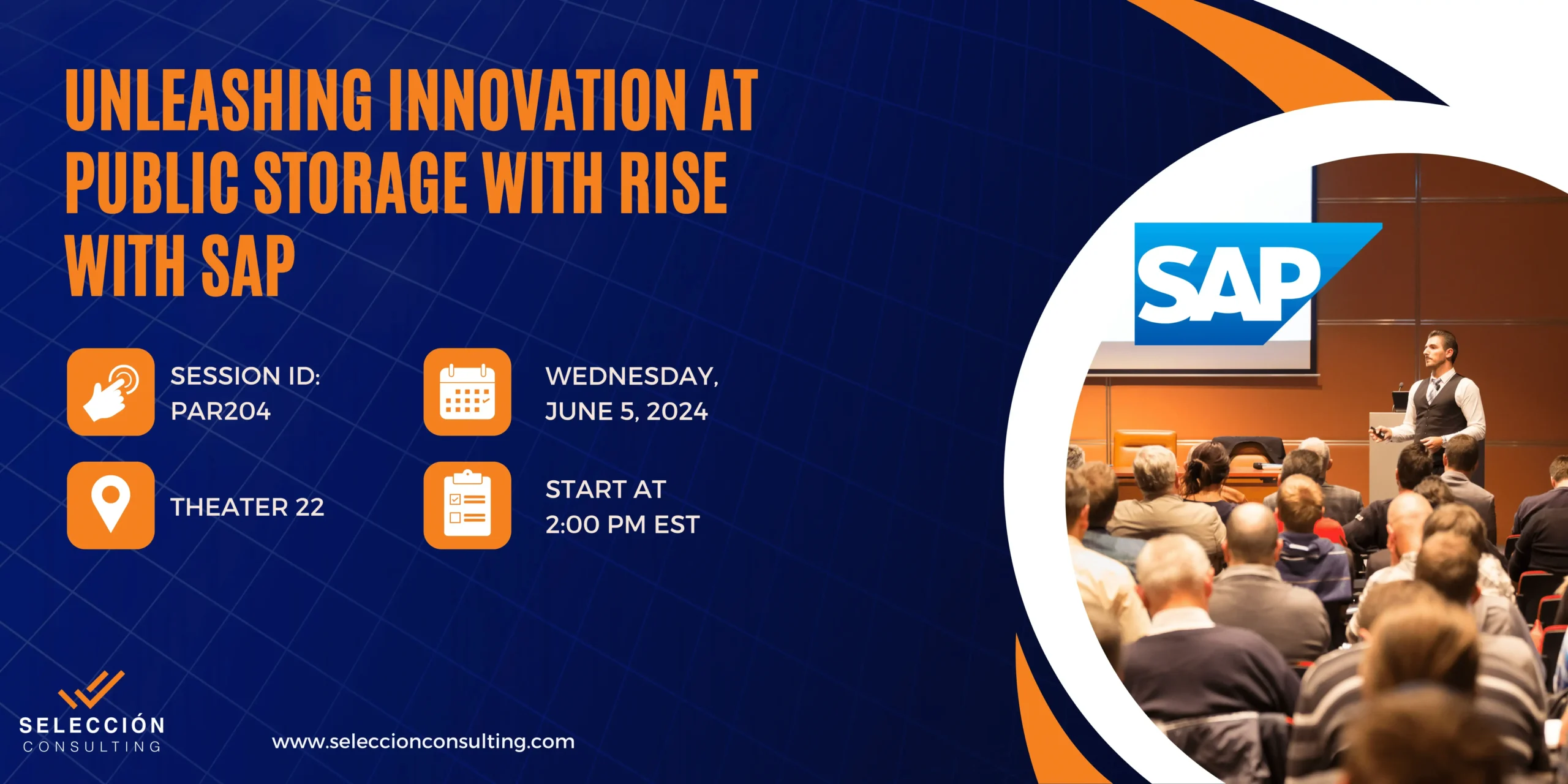 UNLEASHING INNOVATION AT PUBLIC STORAGE WITH RISE WITH SAP

SESSION ID: PAR204

WEDNESDAY, JUNE 5, 2024

THEATER 22

START AT 2:00 PM EST

SAP

SELECCIÓN CONSULTING

www.seleccionconsulting.com